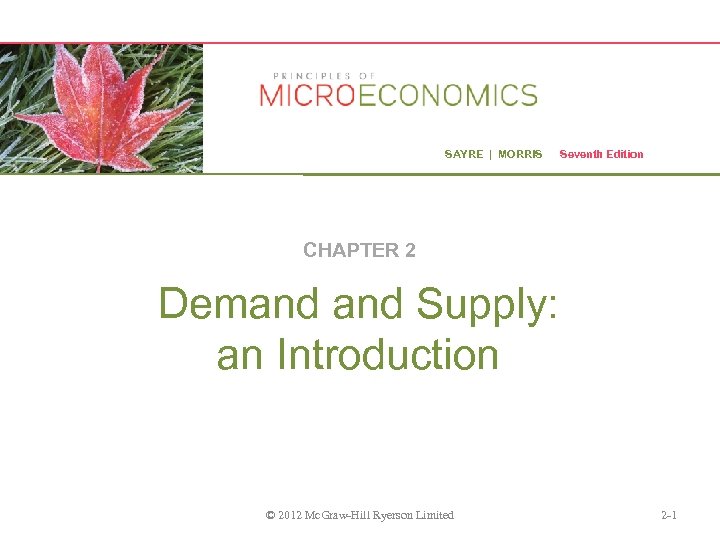 PRINCIPLES OF
MICROECONOMICS

SAYRE | MORRIS Seventh Edition

CHAPTER 2

Demand and Supply: an Introduction

© 2012 McGraw-Hill Ryerson Limited

2-1